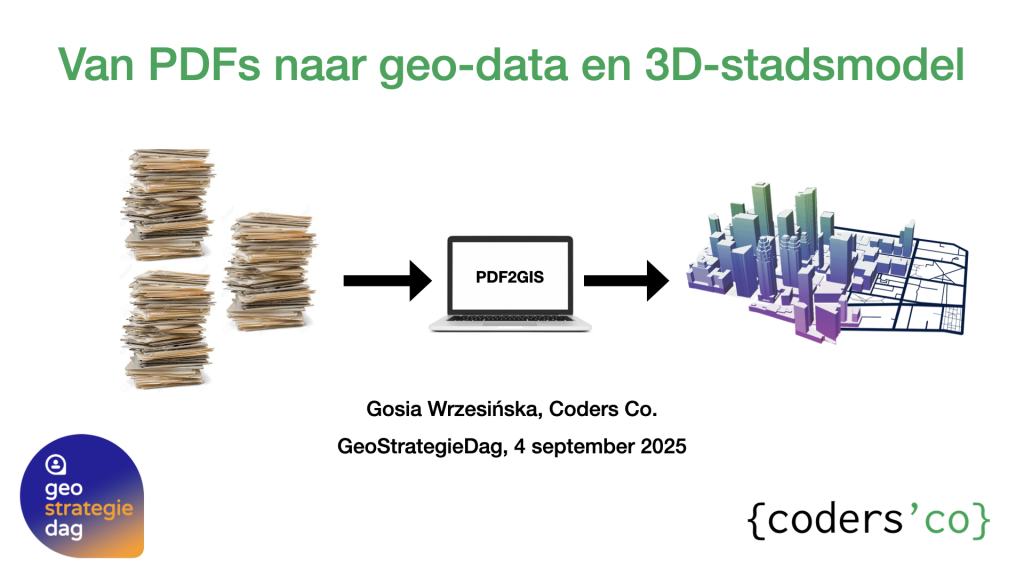 Van PDFs naar geo-data en 3D-stadsmodel

PDF2GIS

Gosia Wrzesińska, Coders Co.

GeoStrategieDag, 4 september 2025

geo
strategie
dag

{coders'co}